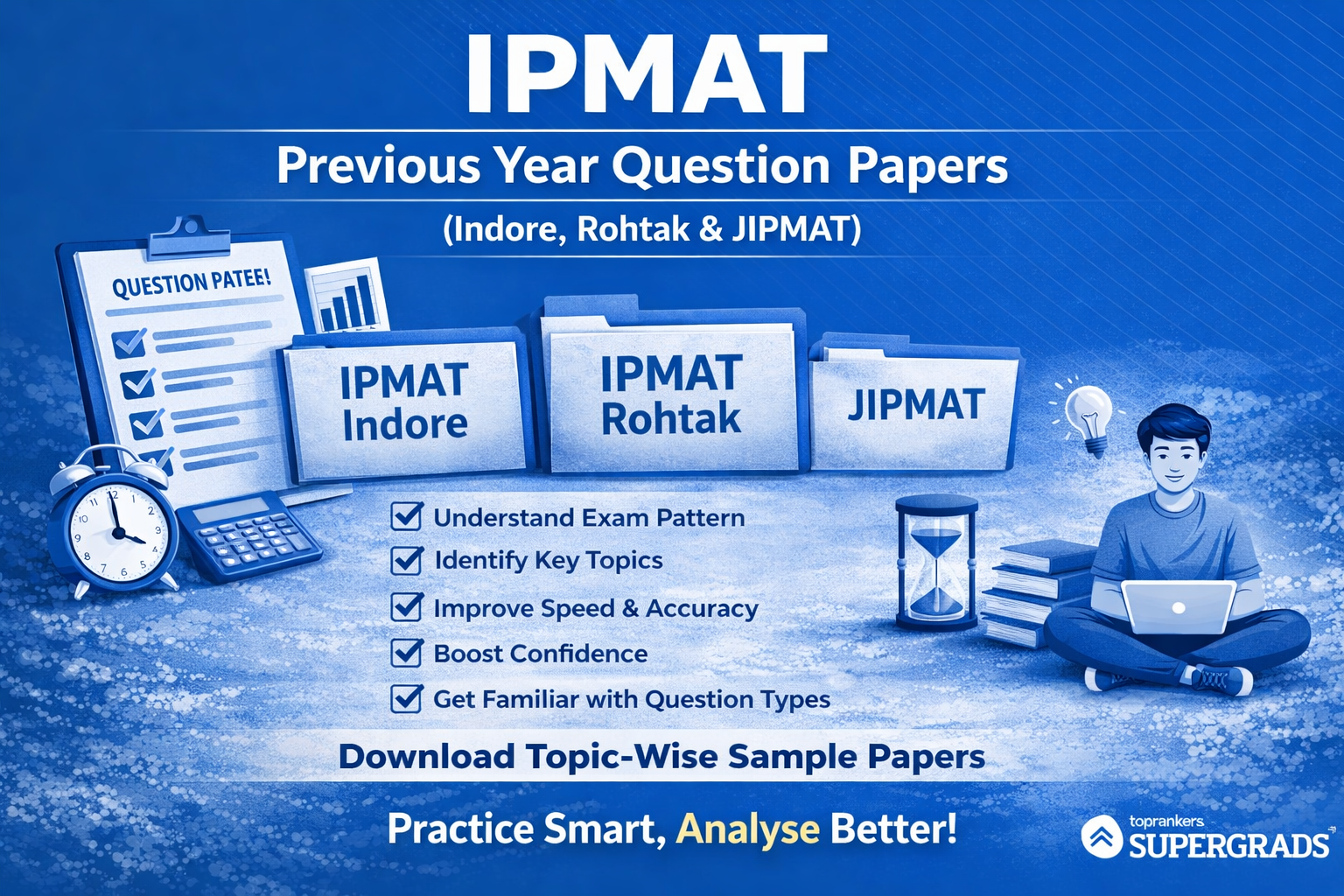 IPMAT

Previous Year Question Papers

(Indore, Rohtak & JIPMAT)

QUESTION PATEE!

IPMAT Indore

IPMAT Rohtak

JIPMAT

Understand Exam Pattern

Identify Key Topics

Improve Speed & Accuracy

Boost Confidence

Get Familiar with Question Types

Download Topic-Wise Sample Papers

Practice Smart, Analyse Better!

toprankers SUPERGRADS